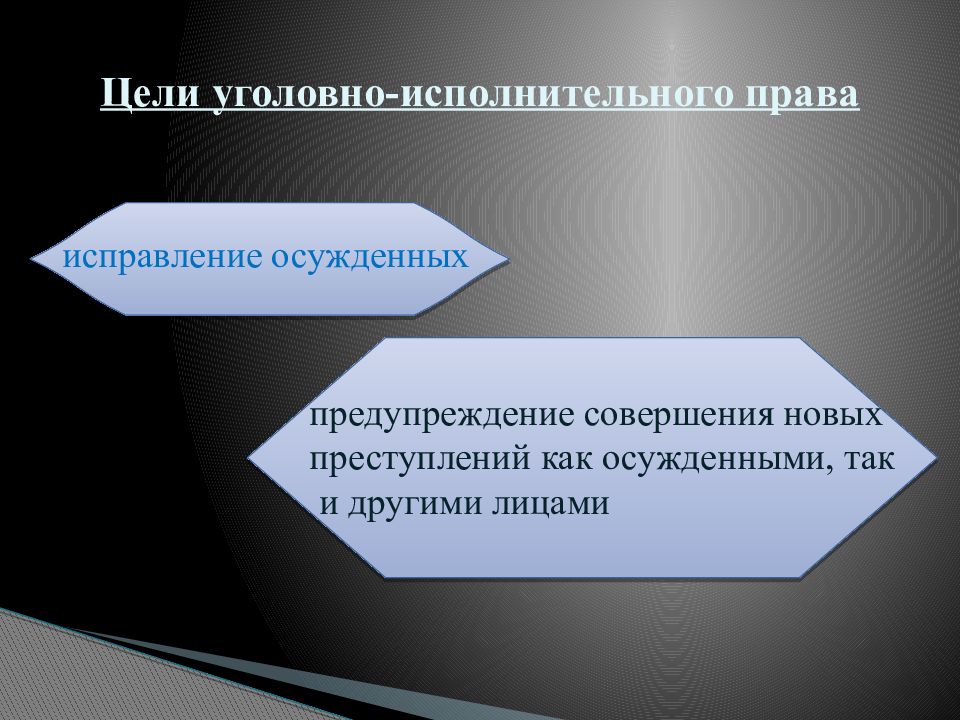 Цели уголовно-исполнительного права

исправление осужденных

предупреждение совершения новых преступлений как осужденными, так и другими лицами